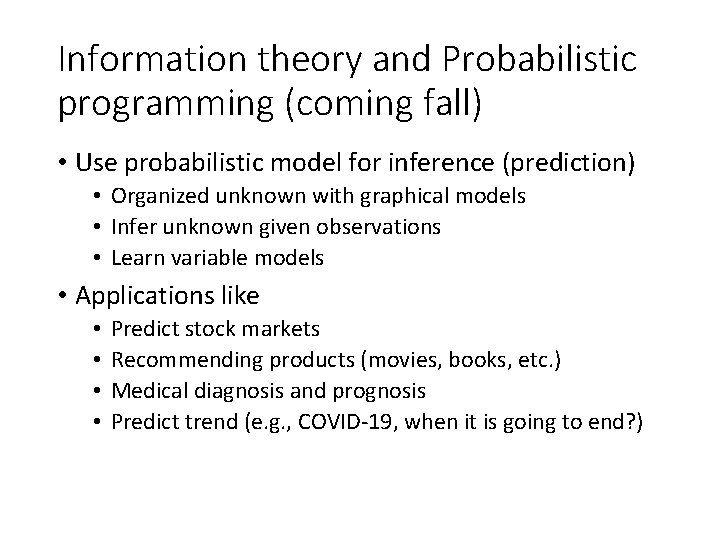 Information theory and Probabilistic programming (coming fall)

• Use probabilistic model for inference (prediction)
  • Organized unknown with graphical models
  • Infer unknown given observations
  • Learn variable models
• Applications like
  • Predict stock markets
  • Recommending products (movies, books, etc.)
  • Medical diagnosis and prognosis
  • Predict trend (e.g., COVID-19, when it is going to end?)